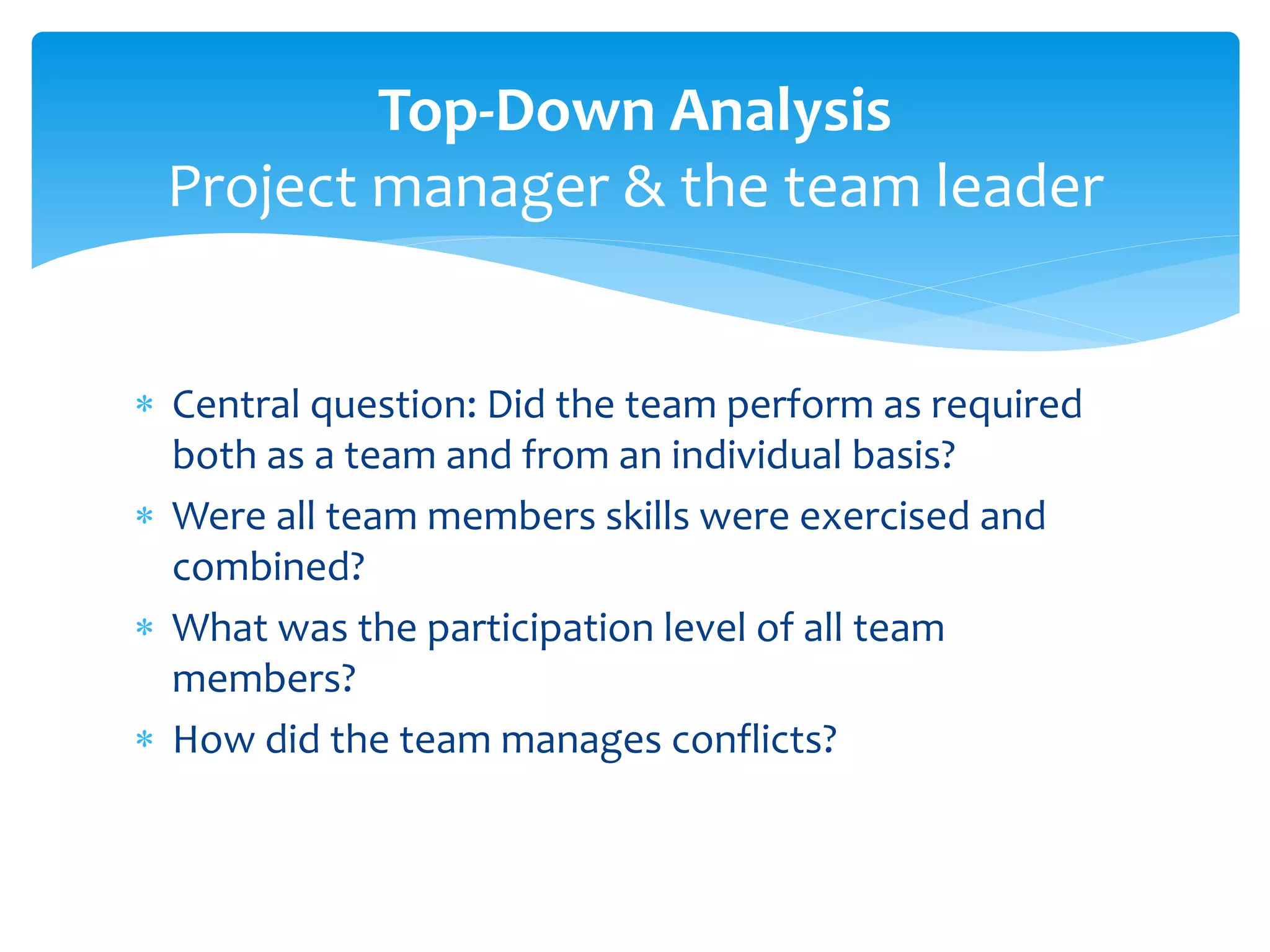 Top-Down Analysis
Project manager & the team leader

* Central question: Did the team perform as required both as a team and from an individual basis?
* Were all team members skills were exercised and combined?
* What was the participation level of all team members?
* How did the team manages conflicts?